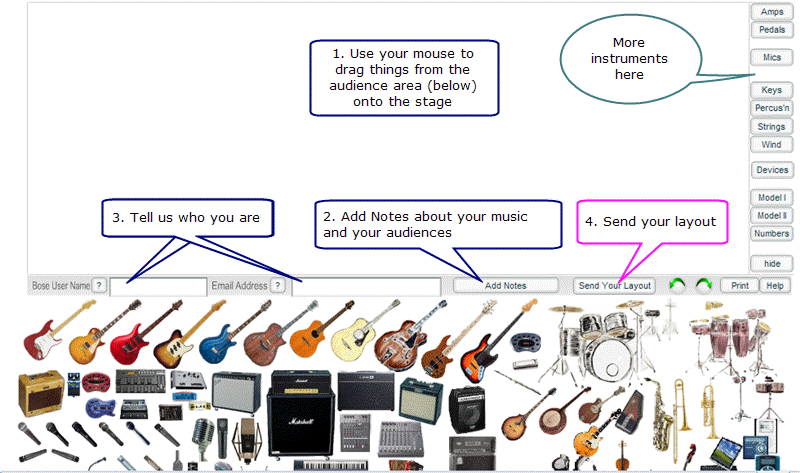 1. Use your mouse to drag things from the audience area (below) onto the stage

More instruments here

Amps
Pedals
Mics
Keys
Percus'n
Strings
Wind
Devices
Model I
Model II
Numbers
hide

3. Tell us who you are

2. Add Notes about your music and your audiences

4. Send your layout

Bose User Name ? Email Address ? Add Notes Send Your Layout Print Help

Marshall